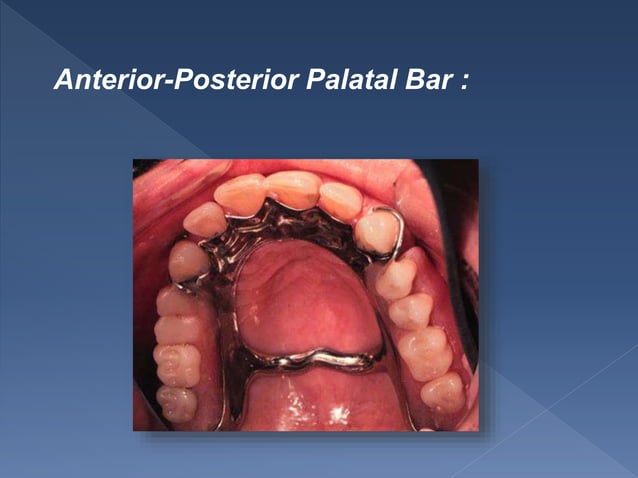 Anterior-Posterior Palatal Bar :